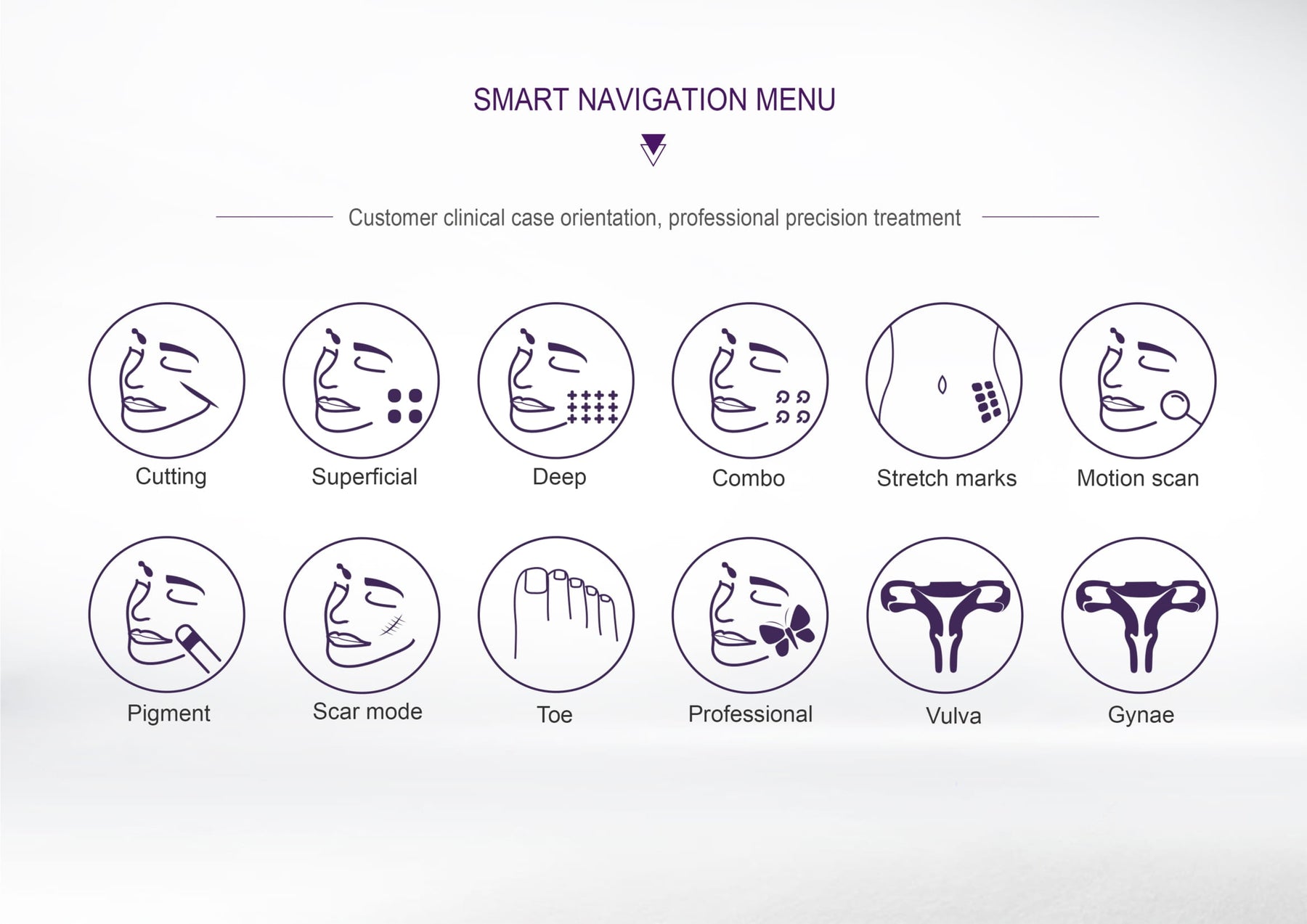 SMART NAVIGATION MENU

Customer clinical case orientation, professional precision treatment

Cutting

Superficial

Deep

Combo

Stretch marks

Motion scan

Pigment

Scar mode

Toe

Professional

Vulva

Gynae